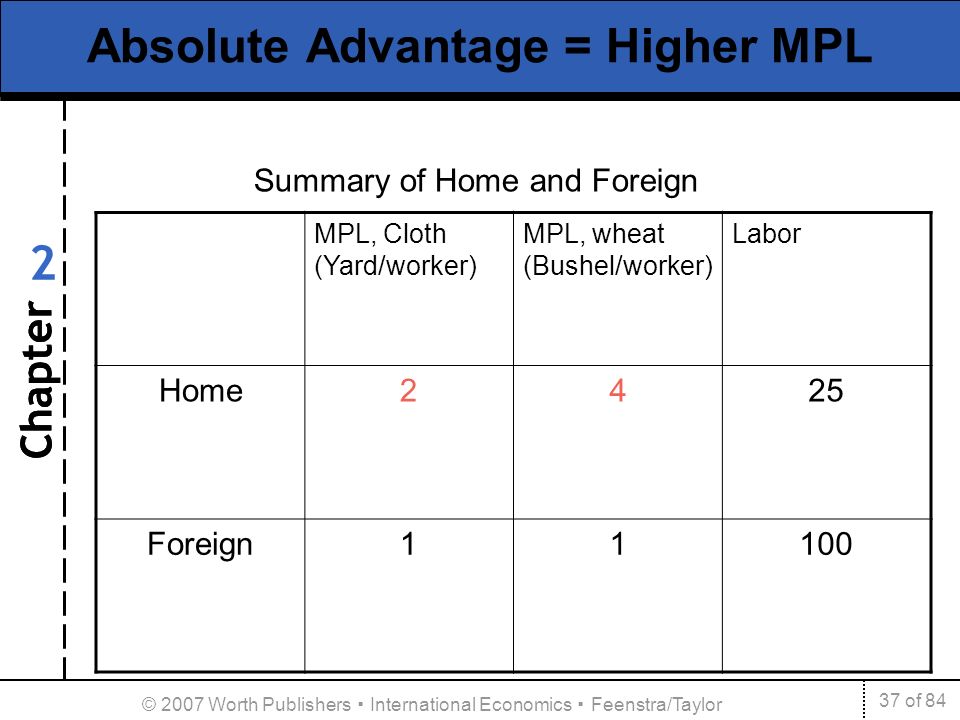 Absolute Advantage = Higher MPL

Chapter 2

Summary of Home and Foreign

| | MPL, Cloth (Yard/worker) | MPL, wheat (Bushel/worker) | Labor |
|---|---|---|---|
| Home | 2 | 4 | 25 |
| Foreign | 1 | 1 | 100 |

© 2007 Worth Publishers ▪ International Economics ▪ Feenstra/Taylor

37 of 84